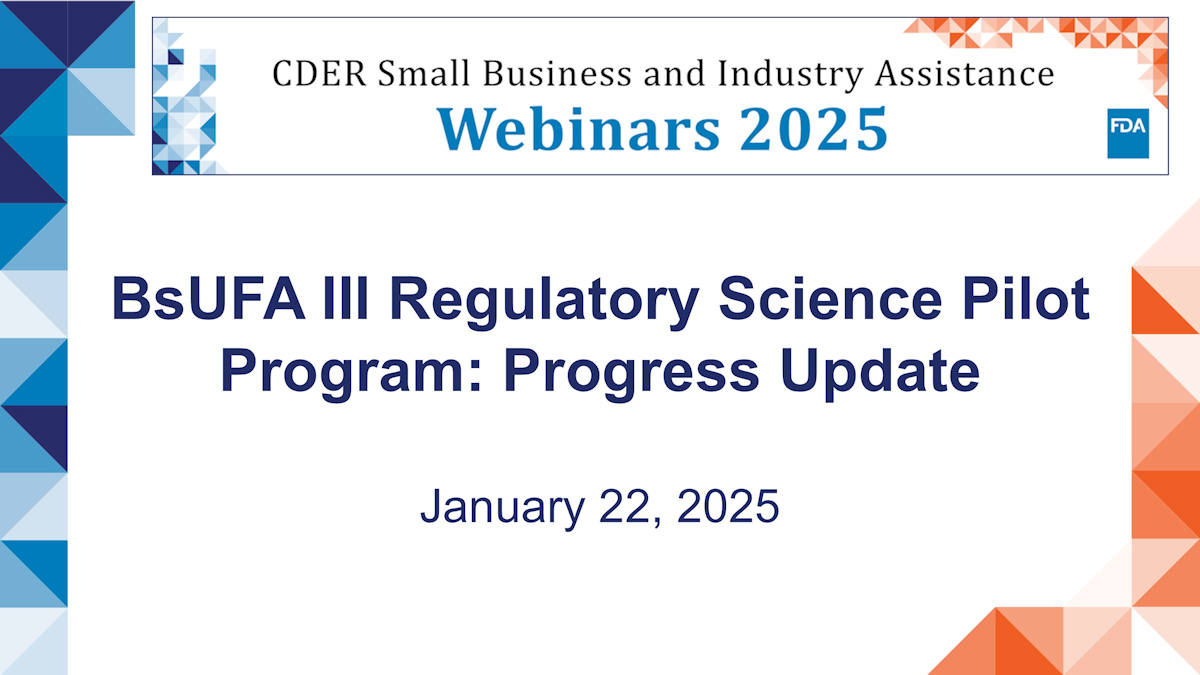 CDER Small Business and Industry Assistance
Webinars 2025
FDA

BsUFA III Regulatory Science Pilot Program: Progress Update

January 22, 2025